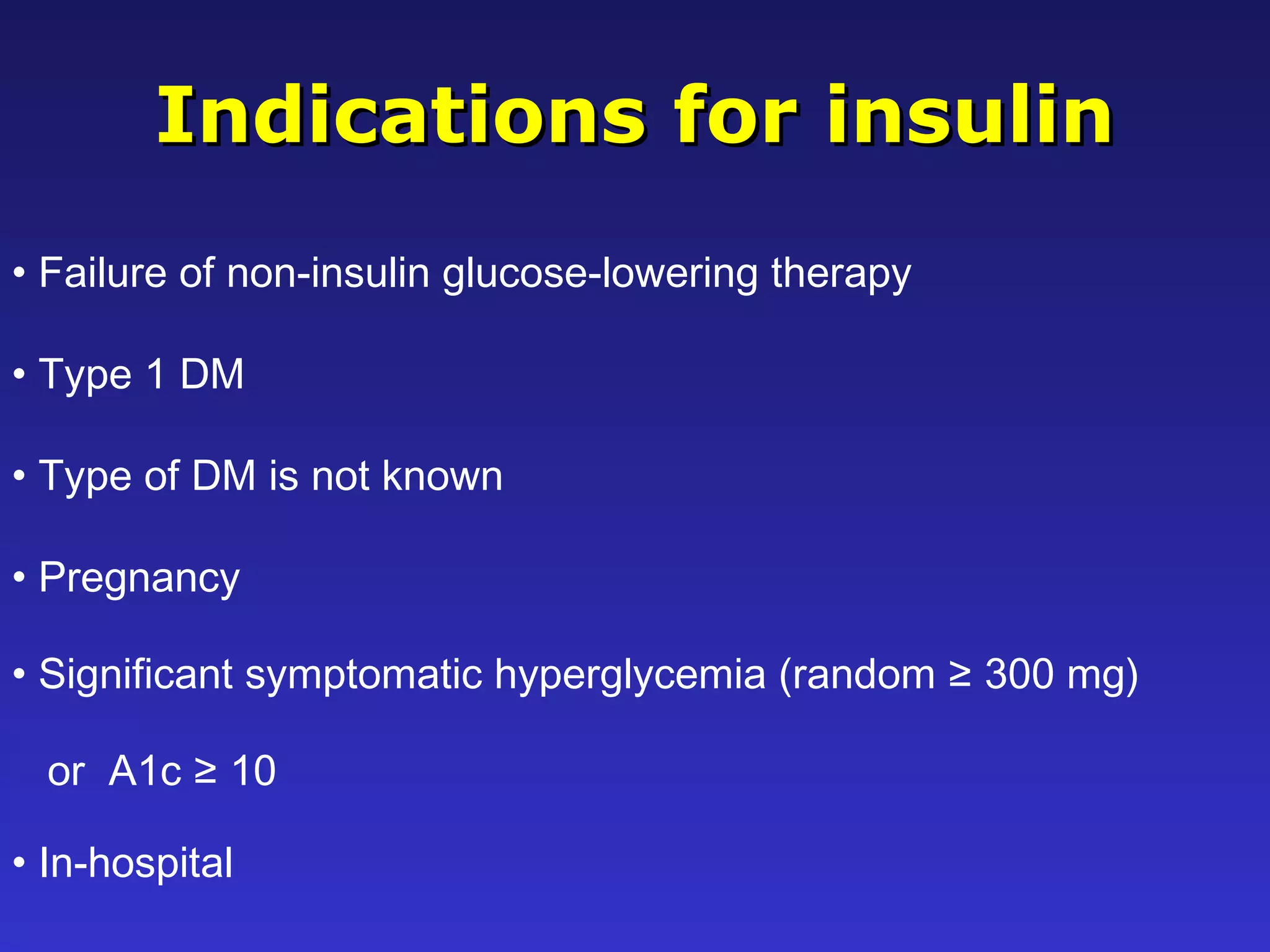 Indications for insulin

• Failure of non-insulin glucose-lowering therapy

• Type 1 DM

• Type of DM is not known

• Pregnancy

• Significant symptomatic hyperglycemia (random ≥ 300 mg) or A1c ≥ 10

• In-hospital